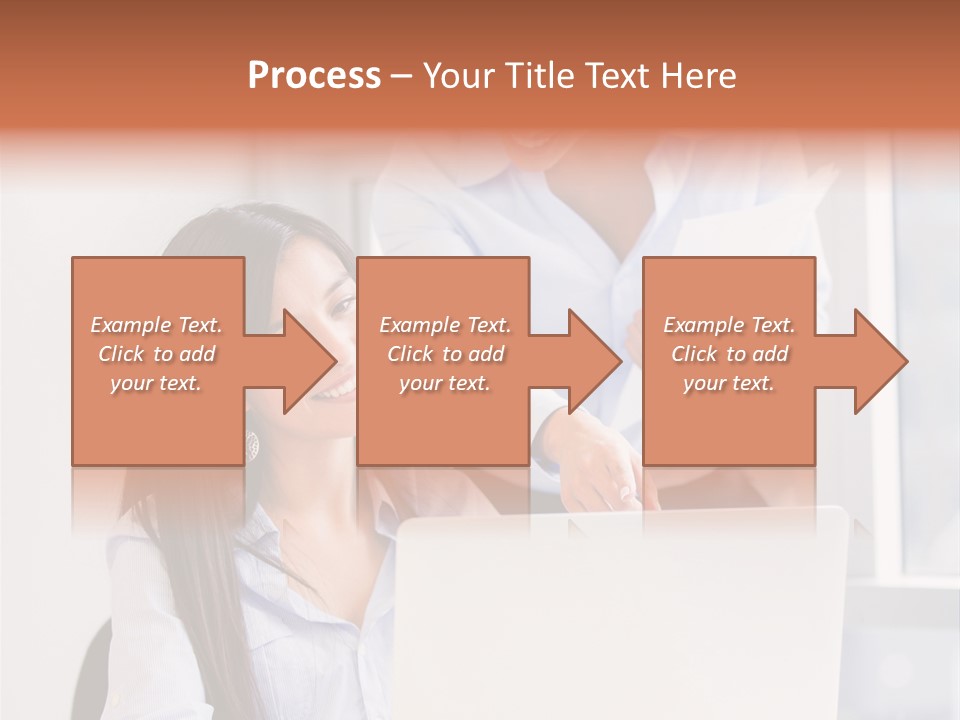 Process – Your Title Text Here

Example Text. Click to add your text.

Example Text. Click to add your text.

Example Text. Click to add your text.